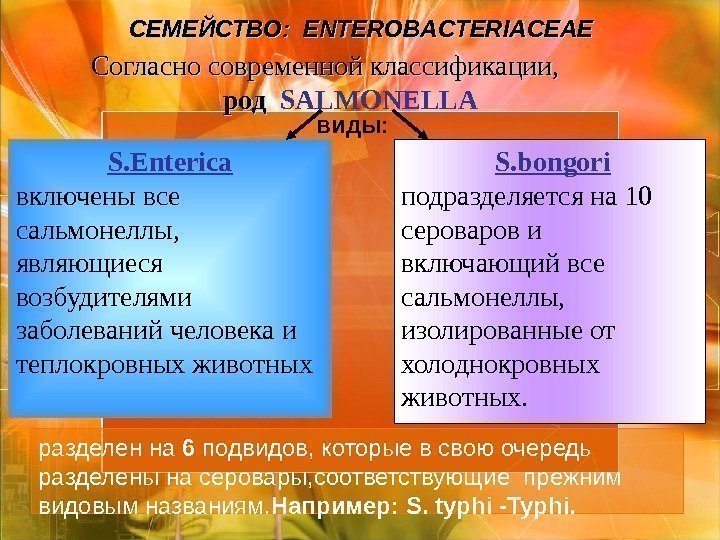 СЕМЕЙСТВО: ENTEROBACTERIACEAE

Согласно современной классификации,

род SALMONELLA

виды:

S.Enterica
включены все сальмонеллы, являющиеся возбудителями заболеваний человека и теплокровных животных

S.bongori
подразделяется на 10 сероваров и включающий все сальмонеллы, изолированные от холоднокровных животных.

разделен на 6 подвидов, которые в свою очередь разделены на серовары,соответствующие прежним видовым названиям.Например: S. typhi -Typhi.